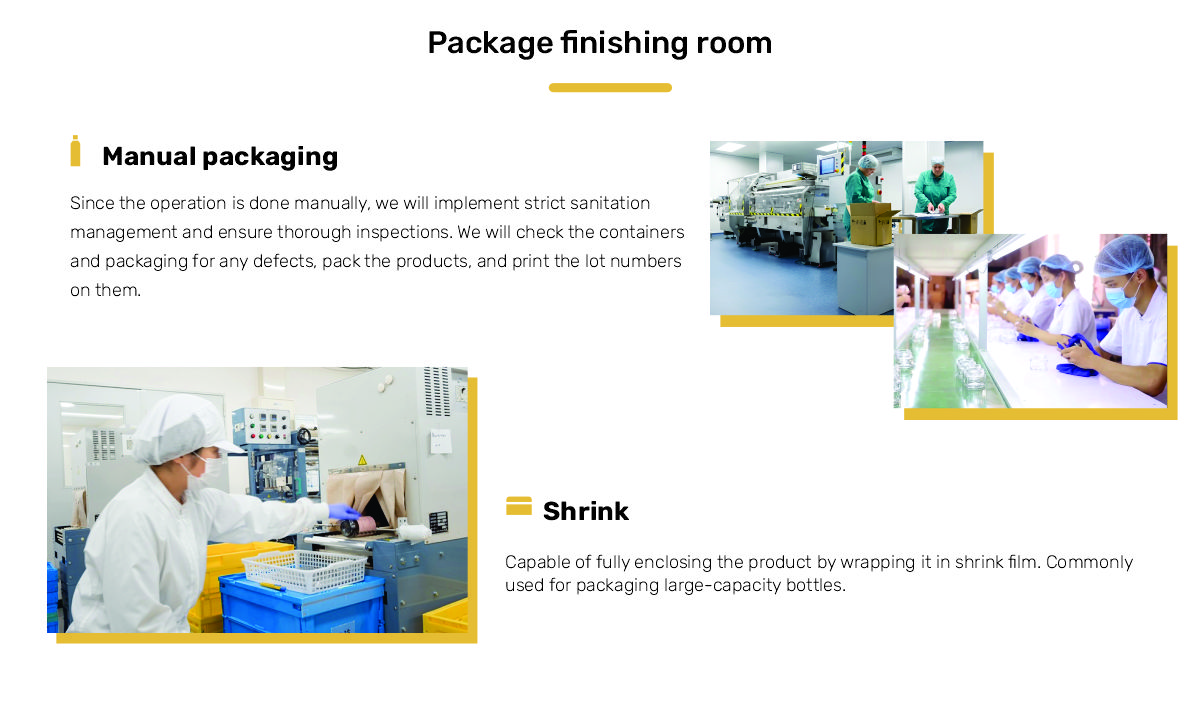 Package finishing room

Manual packaging

Since the operation is done manually, we will implement strict sanitation management and ensure thorough inspections. We will check the containers and packaging for any defects, pack the products, and print the lot numbers on them.

Shrink

Capable of fully enclosing the product by wrapping it in shrink film. Commonly used for packaging large-capacity bottles.